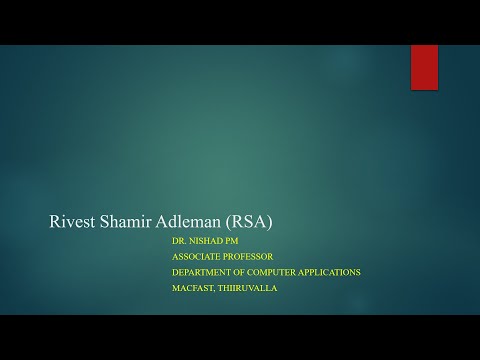 Rivest Shamir Adleman (RSA)

DR. NISHAD PM
ASSOCIATE PROFESSOR
DEPARTMENT OF COMPUTER APPLICATIONS
MACFAST, THIIRUVALLA